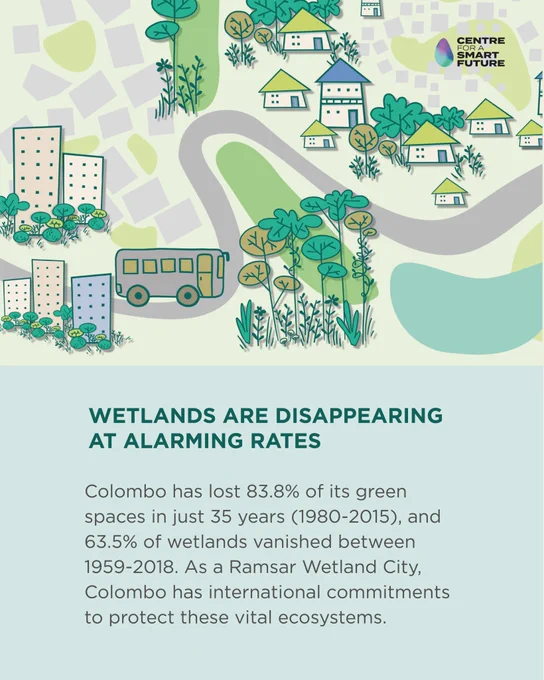 CENTRE FOR A SMART FUTURE

WETLANDS ARE DISAPPEARING AT ALARMING RATES

Colombo has lost 83.8% of its green spaces in just 35 years (1980-2015), and 63.5% of wetlands vanished between 1959-2018. As a Ramsar Wetland City, Colombo has international commitments to protect these vital ecosystems.